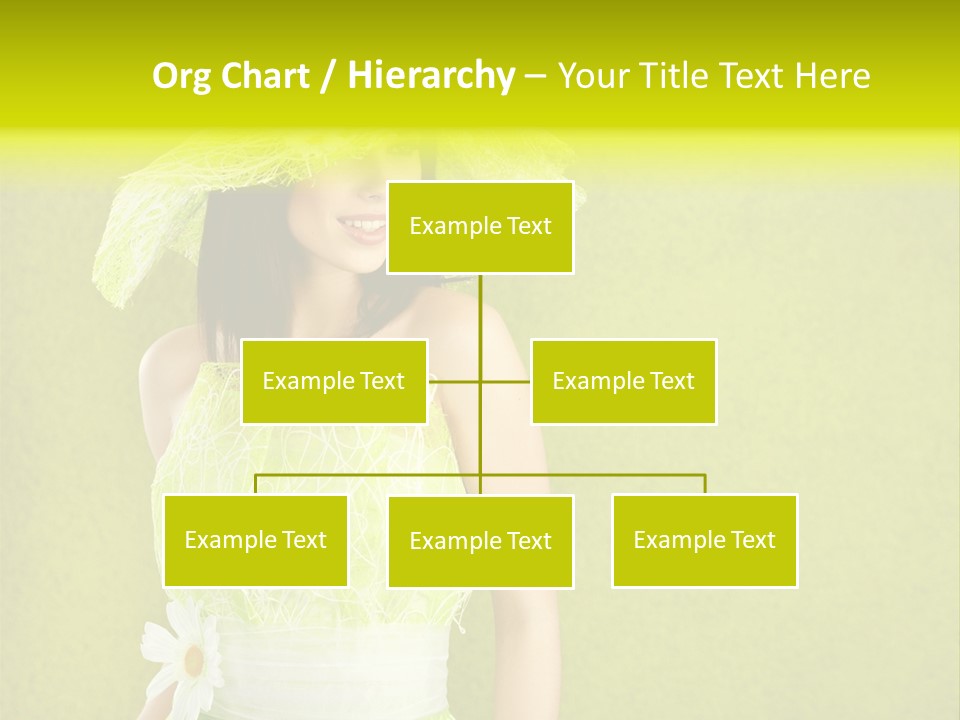 Org Chart / Hierarchy – Your Title Text Here

Example Text

Example Text

Example Text

Example Text

Example Text

Example Text